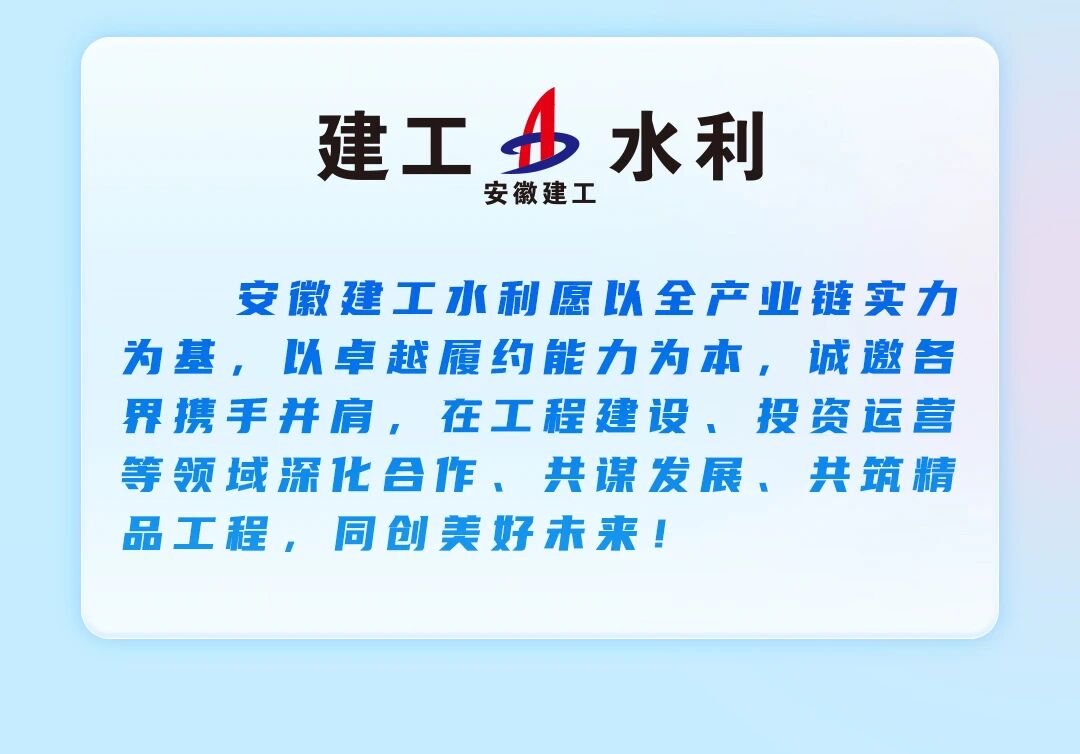 建工 水利
安徽建工

安徽建工水利愿以全产业链实力为基，以卓越履约能力为本，诚邀各界携手并肩，在工程建设、投资运营等领域深化合作、共谋发展、共筑精品工程，同创美好未来！